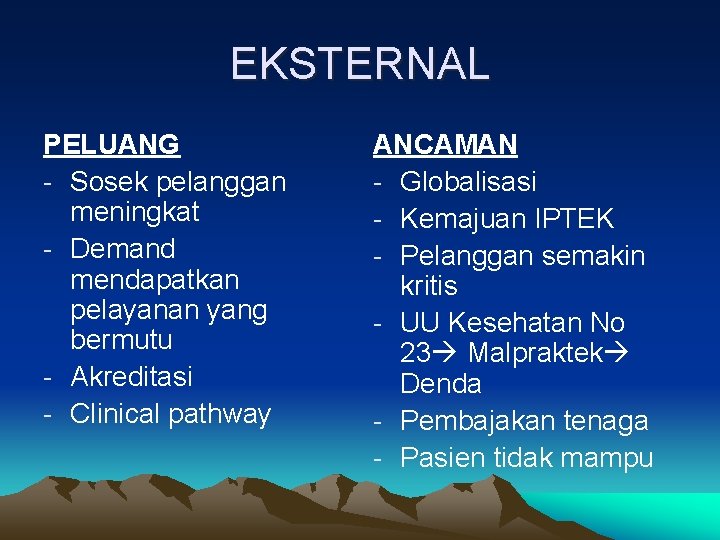 EKSTERNAL

PELUANG
- Sosek pelanggan meningkat
- Demand mendapatkan pelayanan yang bermutu
- Akreditasi
- Clinical pathway

ANCAMAN
- Globalisasi
- Kemajuan IPTEK
- Pelanggan semakin kritis
- UU Kesehatan No 23→ Malpraktek→ Denda
- Pembajakan tenaga
- Pasien tidak mampu